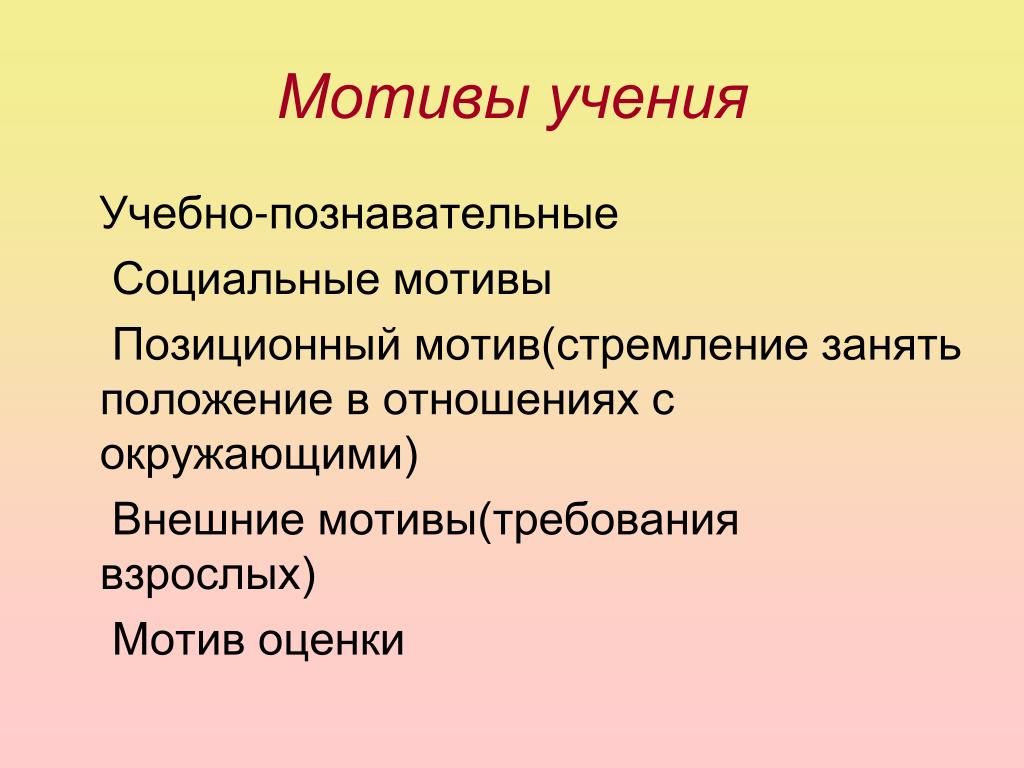 Мотивы учения

Учебно-познавательные

Социальные мотивы

Позиционный мотив(стремление занять положение в отношениях с окружающими)

Внешние мотивы(требования взрослых)

Мотив оценки